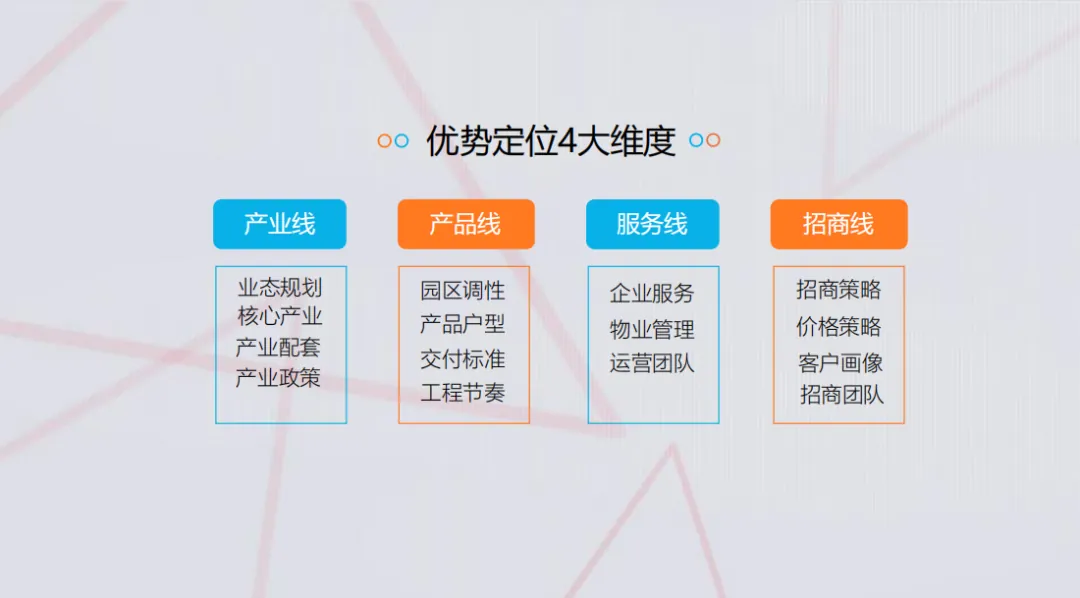 优势定位4大维度

产业线

业态规划
核心产业
产业配套
产业政策

产品线

园区调性
产品户型
交付标准
工程节奏

服务线

企业服务
物业管理
运营团队

招商线

招商策略
价格策略
客户画像
招商团队